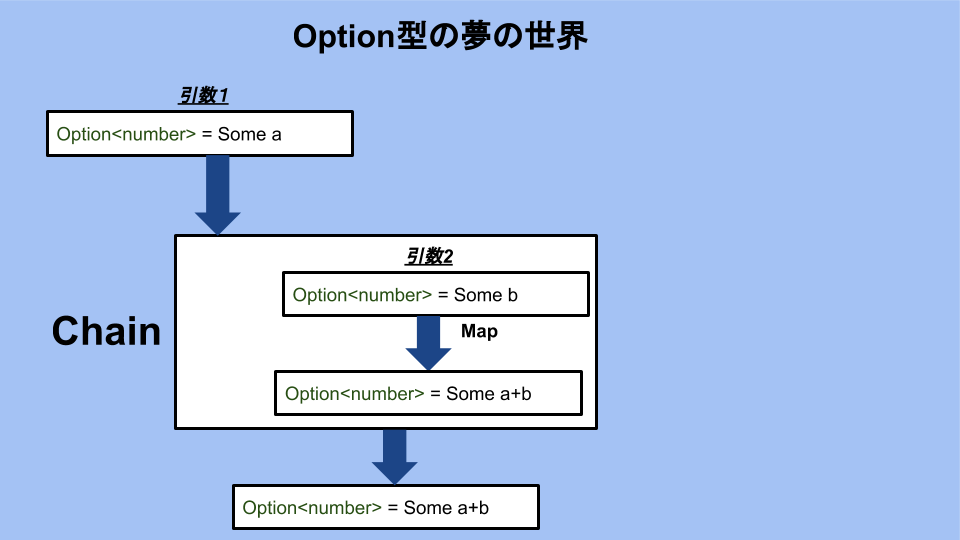 Option型の夢の世界

引数1

Option<number> = Some a

Chain

引数2

Option<number> = Some b

Map

Option<number> = Some a+b

Option<number> = Some a+b